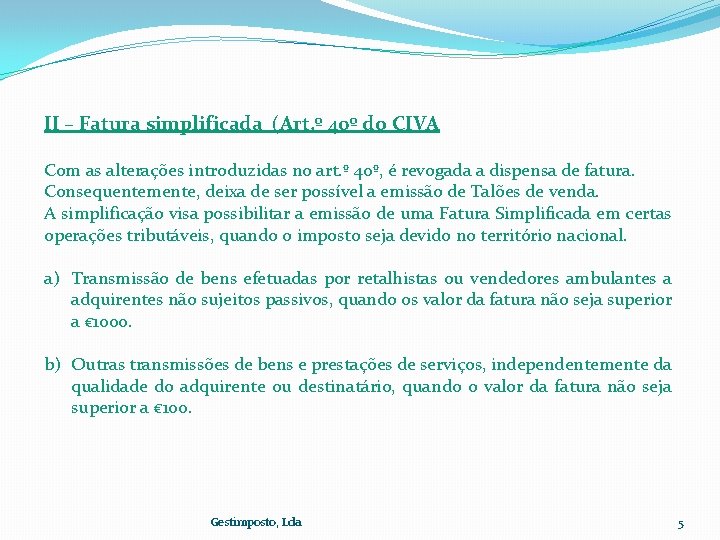 II – Fatura simplificada (Art.º 40º do CIVA

Com as alterações introduzidas no art.º 40º, é revogada a dispensa de fatura. Consequentemente, deixa de ser possível a emissão de Talões de venda.
A simplificação visa possibilitar a emissão de uma Fatura Simplificada em certas operações tributáveis, quando o imposto seja devido no território nacional.

a) Transmissão de bens efetuadas por retalhistas ou vendedores ambulantes a adquirentes não sujeitos passivos, quando os valor da fatura não seja superior a €1000.

b) Outras transmissões de bens e prestações de serviços, independentemente da qualidade do adquirente ou destinatário, quando o valor da fatura não seja superior a €100.

Gestimposto, Lda

5